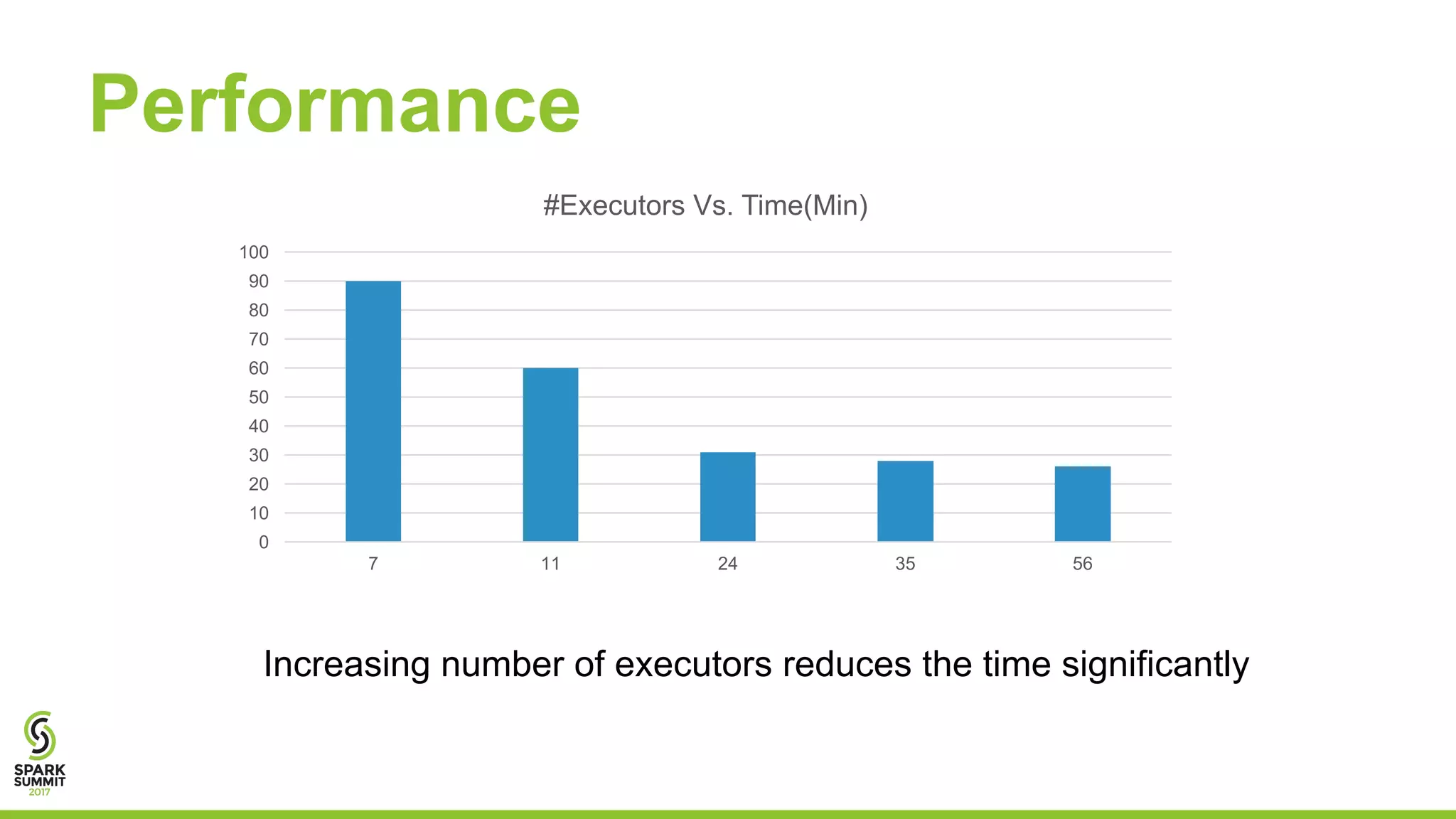 Performance

#Executors Vs. Time(Min)

100
90
80
70
60
50
40
30
20
10
0

7
11
24
35
56

Increasing number of executors reduces the time significantly

SPARK SUMMIT 2017